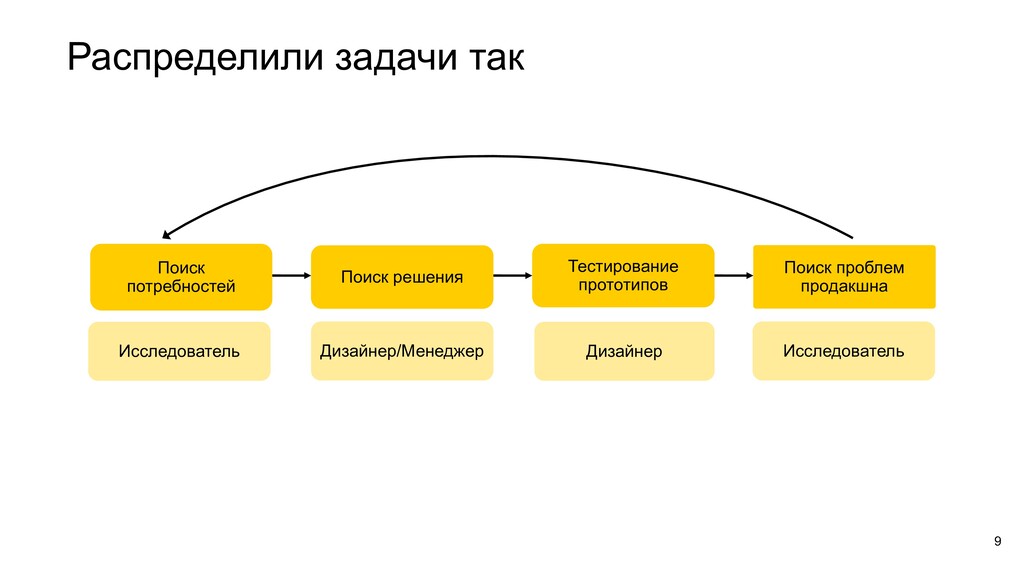 Распределили задачи так

Поиск потребностей

Поиск решения

Тестирование прототипов

Поиск проблем продакшна

Исследователь

Дизайнер/Менеджер

Дизайнер

Исследователь

9